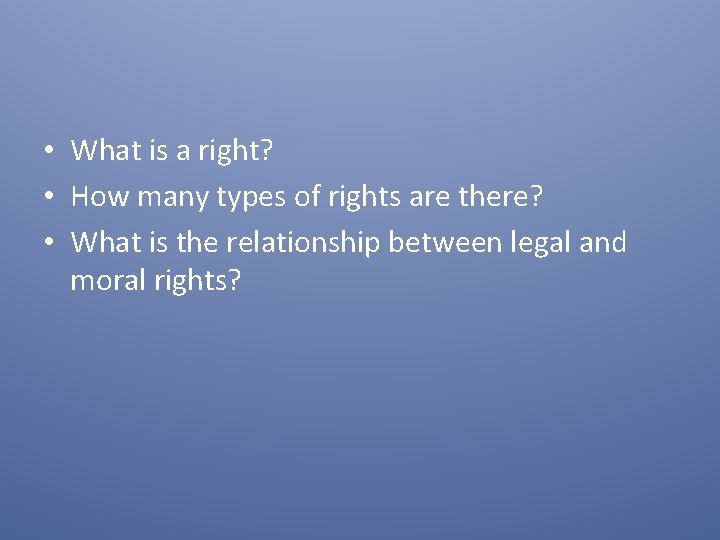 • What is a right?
• How many types of rights are there?
• What is the relationship between legal and moral rights?